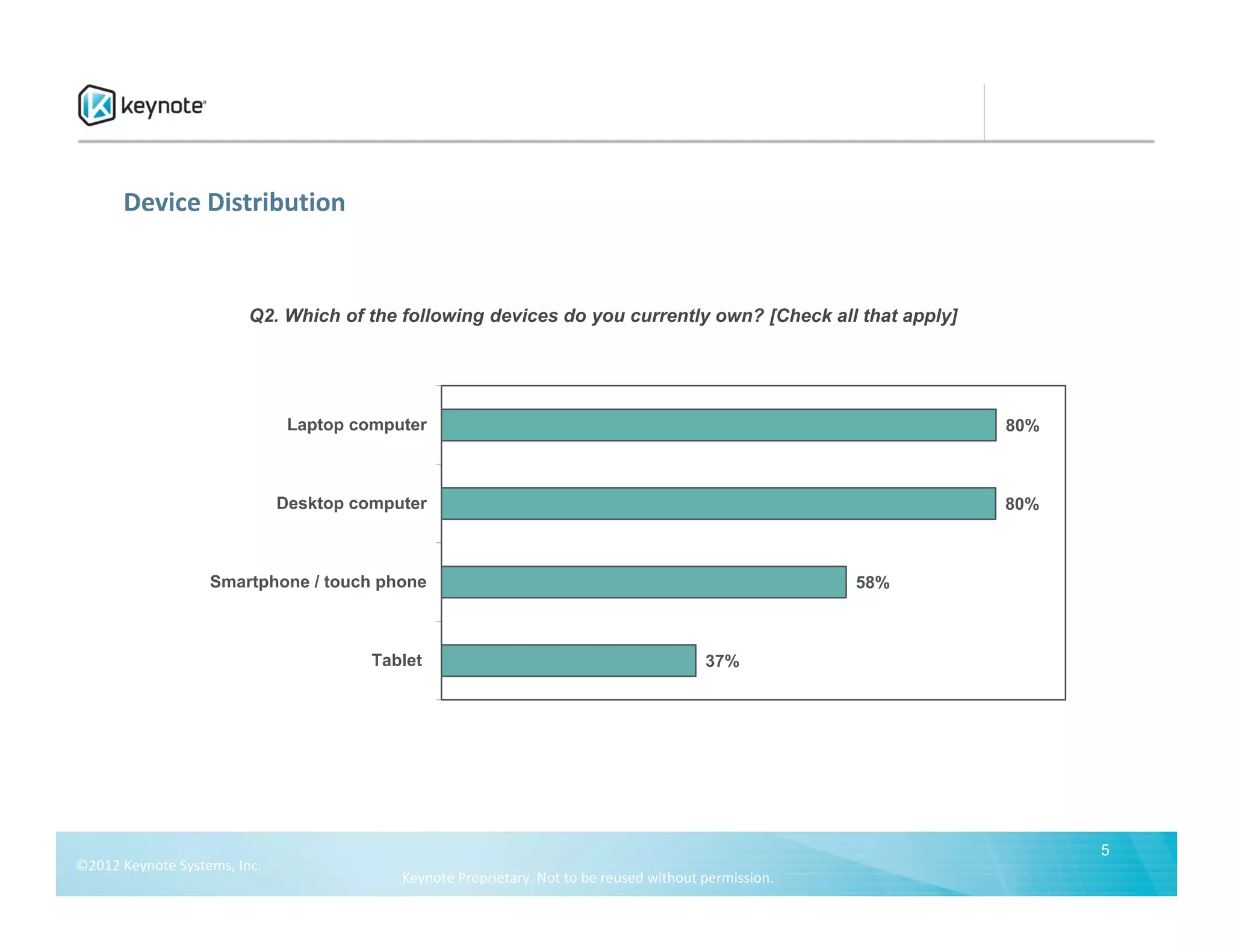 keynote

Device Distribution

Q2. Which of the following devices do you currently own? [Check all that apply]

Laptop computer 80%

Desktop computer 80%

Smartphone / touch phone 58%

Tablet 37%

5

©2012 Keynote Systems, Inc.

Keynote Proprietary. Not to be reused without permission.